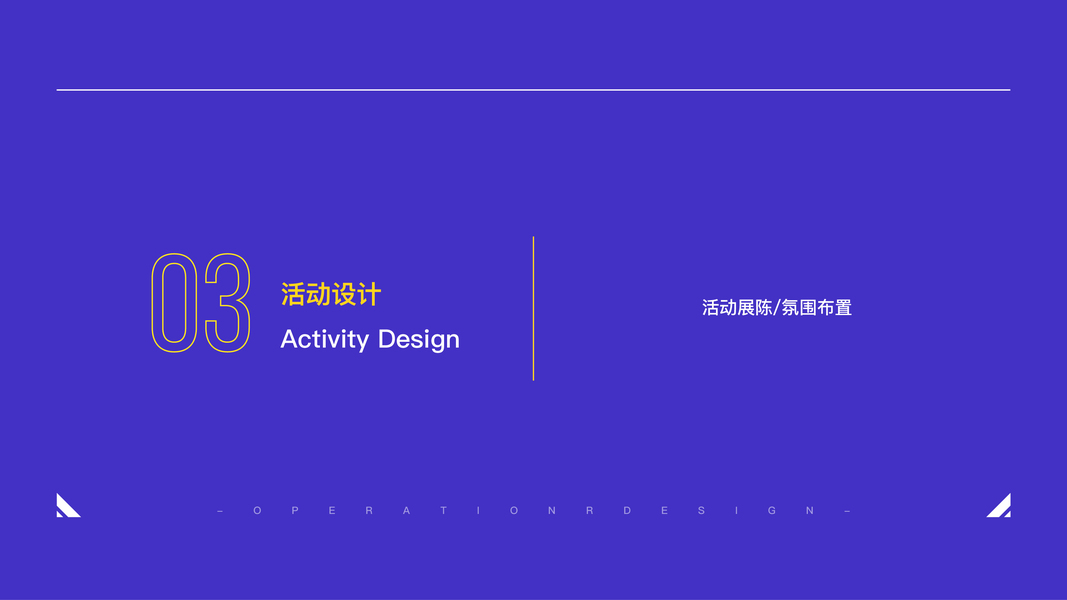 03
活动设计
Activity Design

活动展陈/氛围布置

– O P E R A T I O N R D E S I G N –